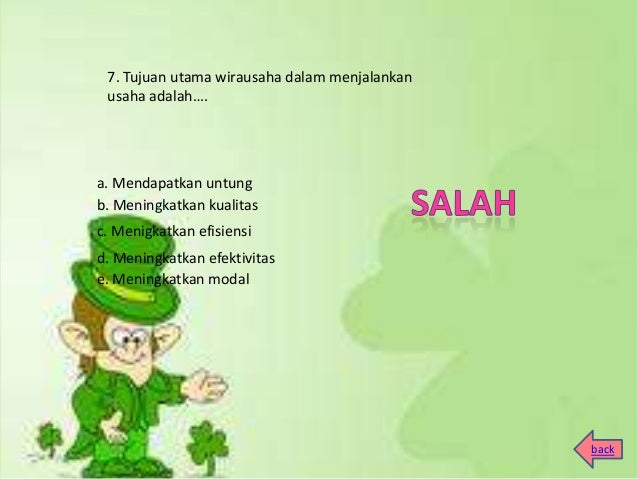 7. Tujuan utama wirausaha dalam menjalankan usaha adalah….

a. Mendapatkan untung
b. Meningkatkan kualitas
c. Menigkatkan efisiensi
d. Meningkatkan efektivitas
e. Meningkatkan modal

SALAH

back